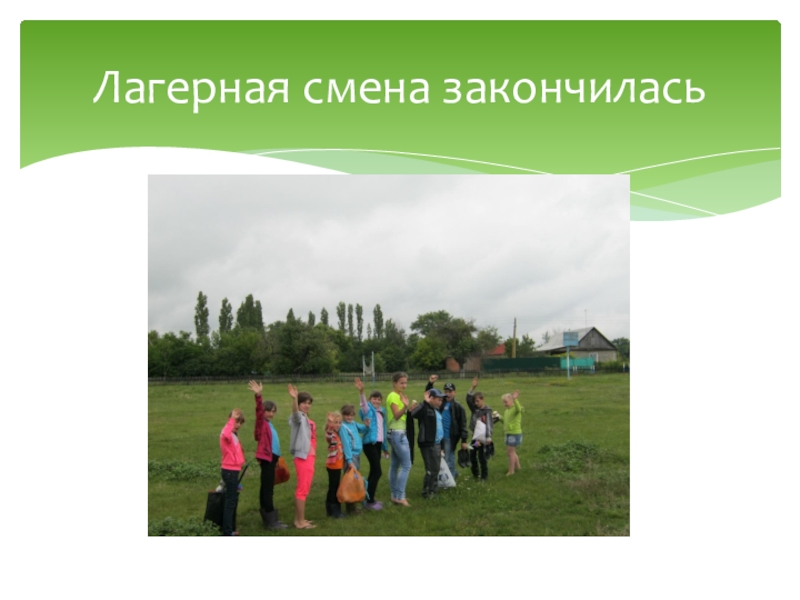 Лагерная смена закончилась